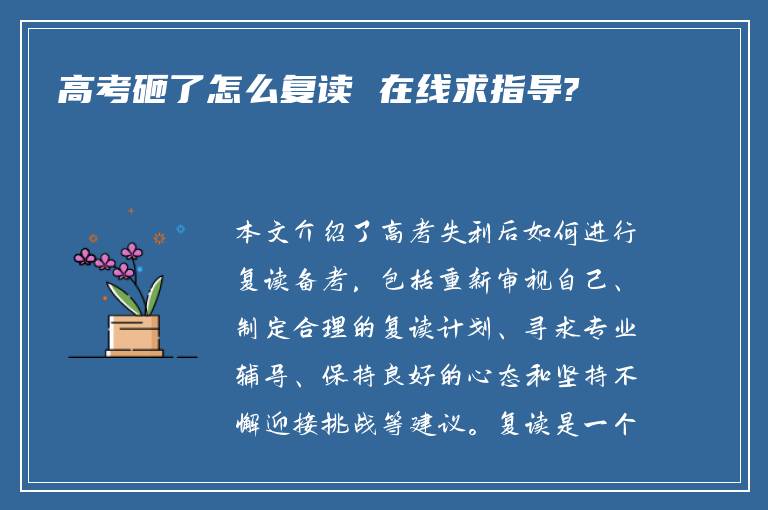 高考砸了怎么复读 在线求指导?

本文介绍了高考失利后如何进行复读备考，包括重新审视自己、制定合理的复读计划、寻求专业辅导、保持良好的心态和坚持不懈迎接挑战等建议。复读是一个